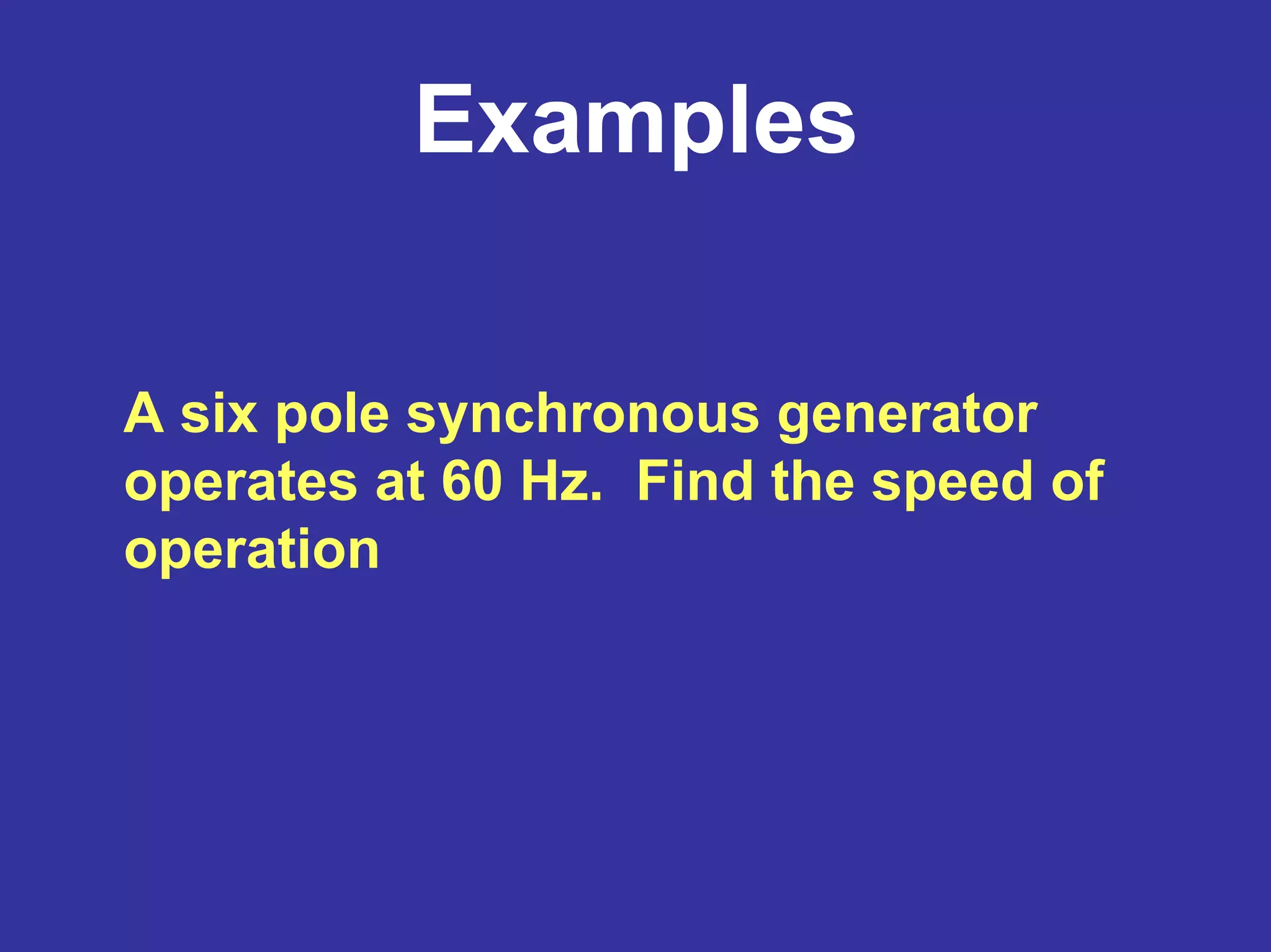 Examples

A six pole synchronous generator operates at 60 Hz. Find the speed of operation